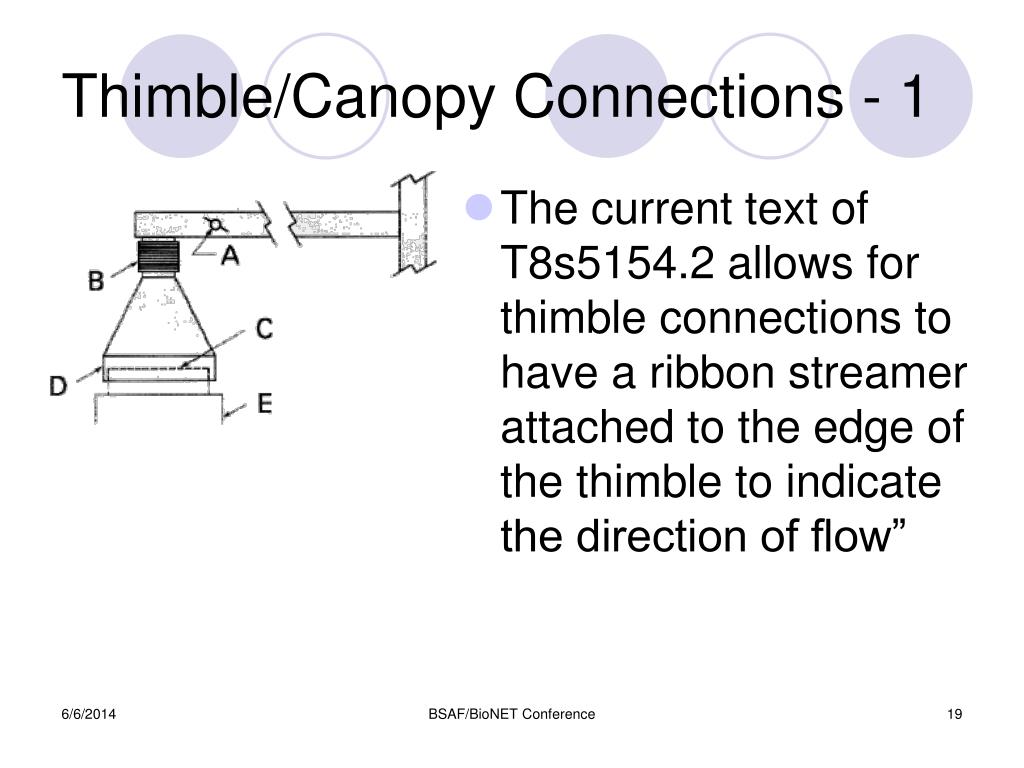 Thimble/Canopy Connections - 1

A
B
C
D
E

The current text of T8s5154.2 allows for thimble connections to have a ribbon streamer attached to the edge of the thimble to indicate the direction of flow”

6/6/2014
BSAF/BioNET Conference
19